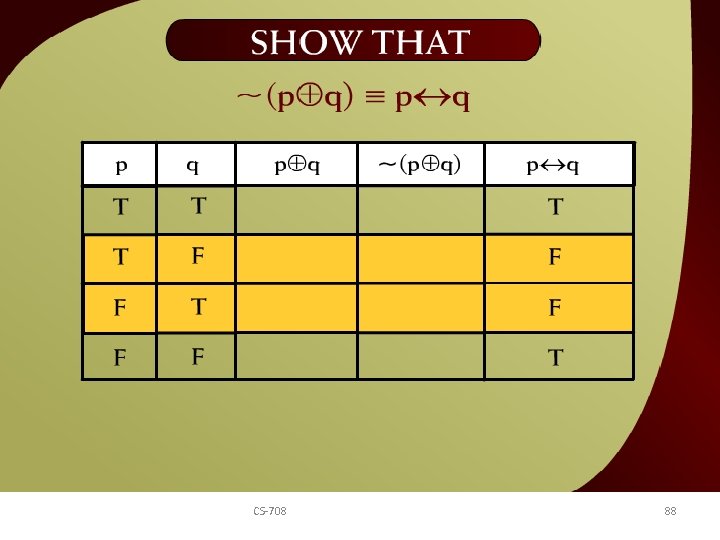 SHOW THAT

$\sim(p \oplus q) \equiv p \leftrightarrow q$

| p | q | $p \oplus q$ | $\sim(p \oplus q)$ | $p \leftrightarrow q$ |
|---|---|---|---|---|
| T | T | | | T |
| T | F | | | F |
| F | T | | | F |
| F | F | | | T |

CS-708

88